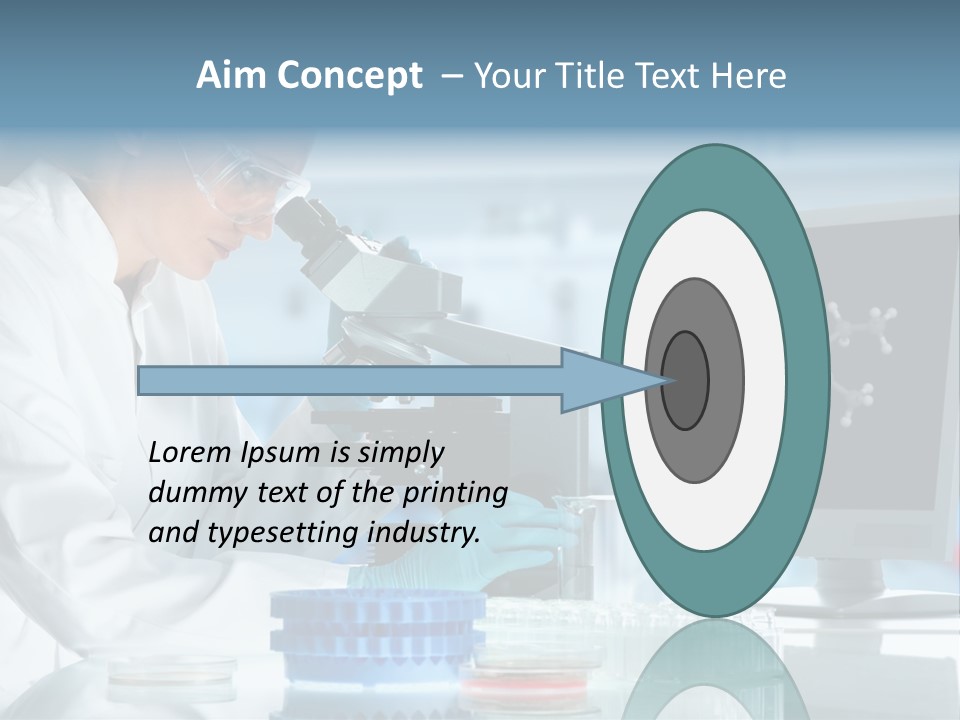 Aim Concept – Your Title Text Here

Lorem Ipsum is simply dummy text of the printing and typesetting industry.